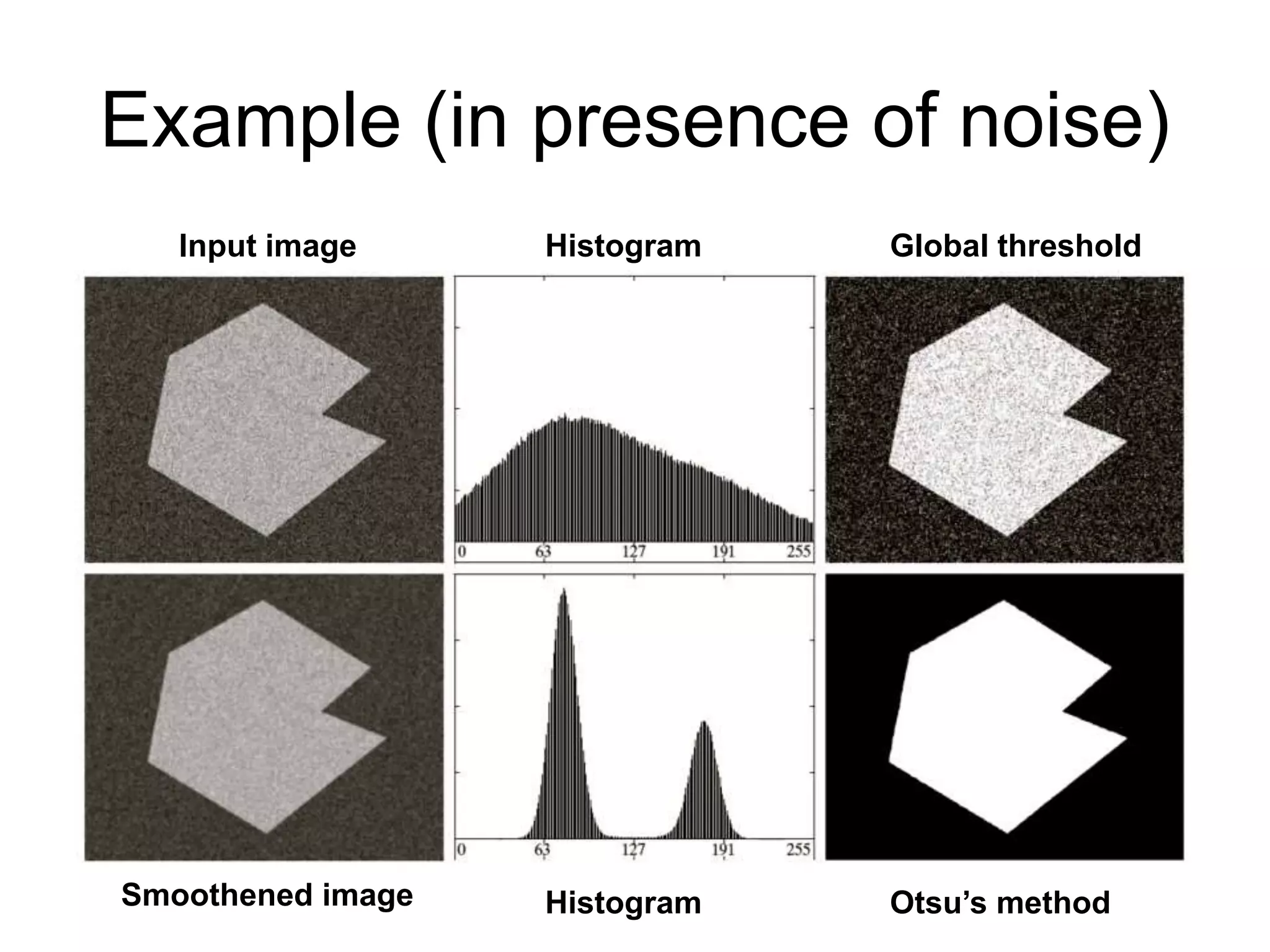 Example (in presence of noise)

Input image

Histogram

Global threshold

0 63 127 191 255

0 63 127 191 255

Smoothened image

Histogram

Otsu’s method